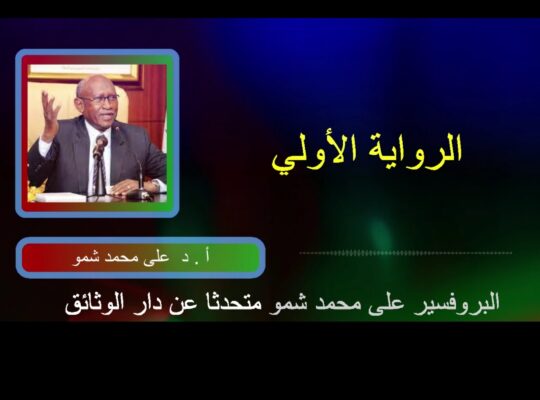 الرواية الأولي

أ . د على محمد شمو

البروفسير على محمد شمو متحدثا عن دار الوثائق